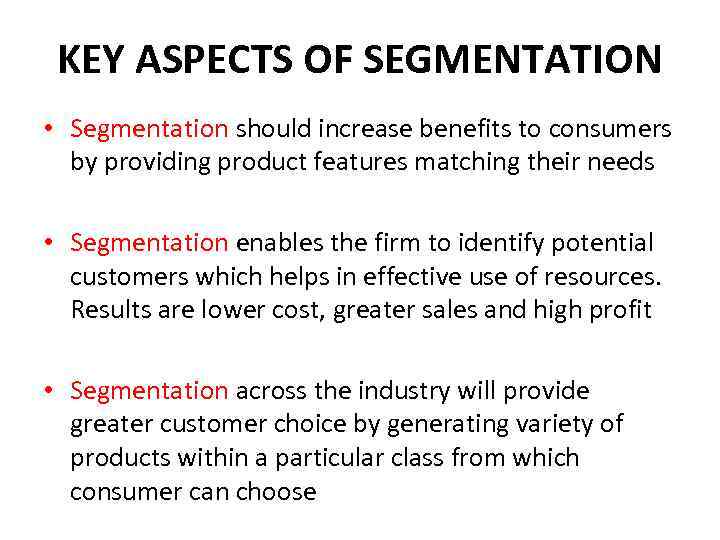 KEY ASPECTS OF SEGMENTATION

• Segmentation should increase benefits to consumers by providing product features matching their needs

• Segmentation enables the firm to identify potential customers which helps in effective use of resources. Results are lower cost, greater sales and high profit

• Segmentation across the industry will provide greater customer choice by generating variety of products within a particular class from which consumer can choose